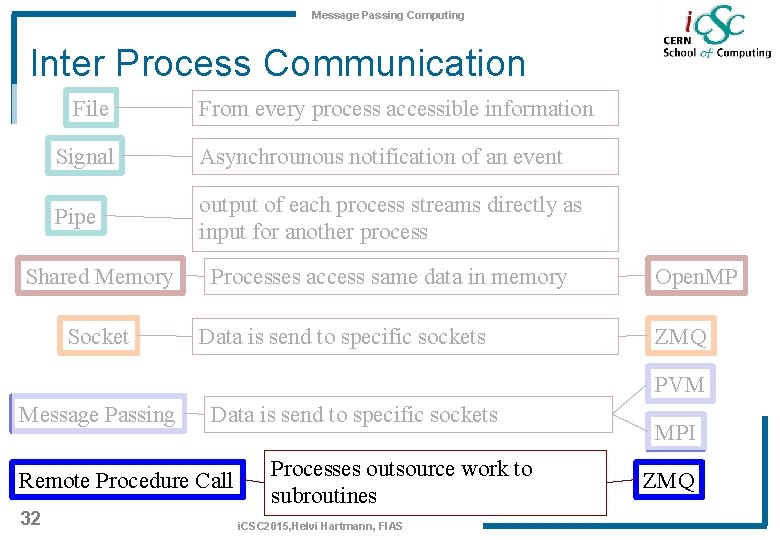 Message Passing Computing

iCSC
CERN
School of Computing

Inter Process Communication

File
From every process accessible information

Signal
Asynchrounous notification of an event

Pipe
output of each process streams directly as input for another process

Shared Memory
Processes access same data in memory
OpenMP

Socket
Data is send to specific sockets
ZMQ

Message Passing
Data is send to specific sockets
PVM
MPI

Remote Procedure Call
Processes outsource work to subroutines
ZMQ

32

iCSC2015,Helvi Hartmann, FIAS